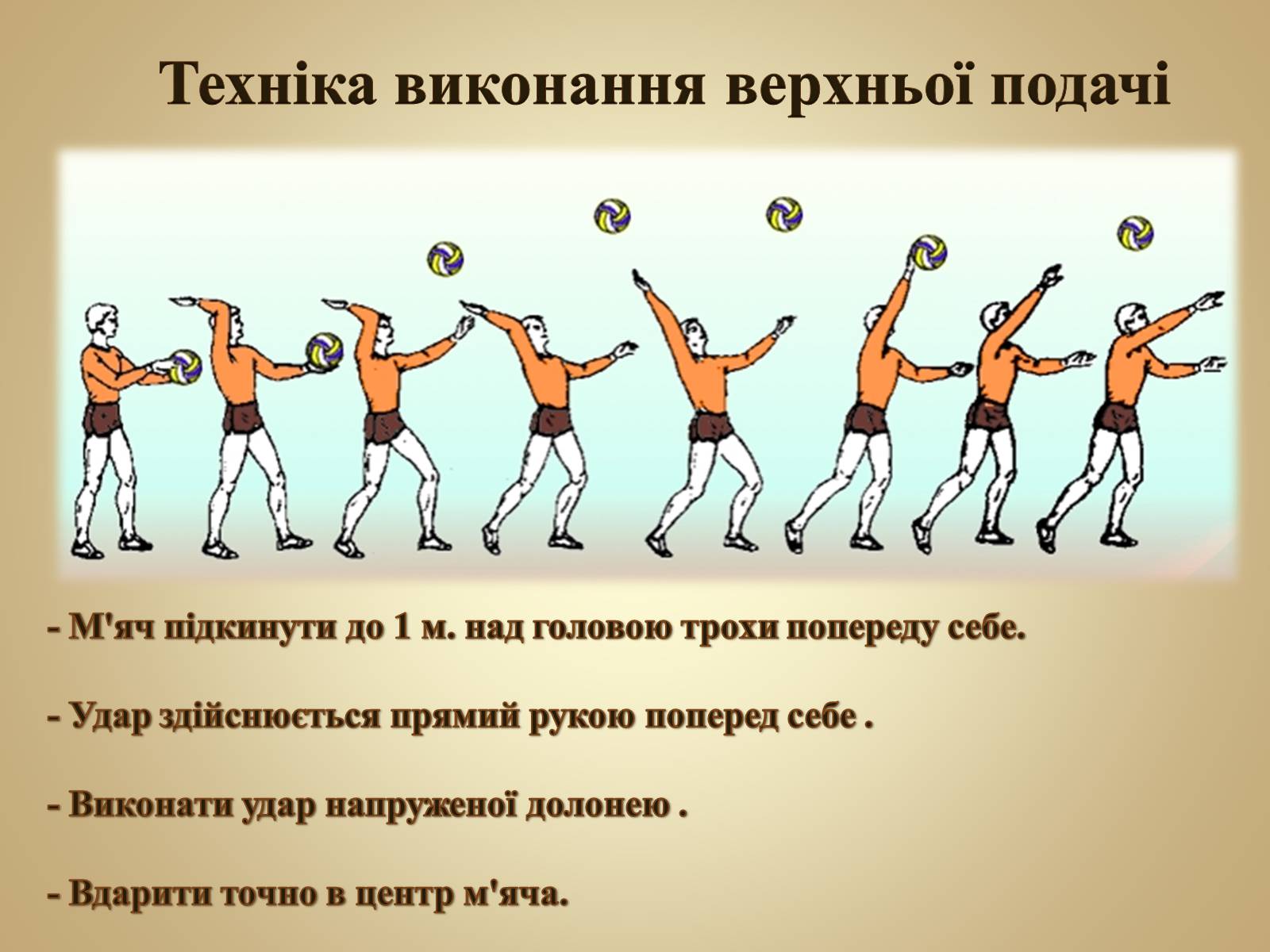 Техніка виконання верхньої подачі

- М'яч підкинути до 1 м. над головою трохи попереду себе.

- Удар здійснюється прямий рукою поперед себе .

- Виконати удар напруженої долонею .

- Вдарити точно в центр м'яча.